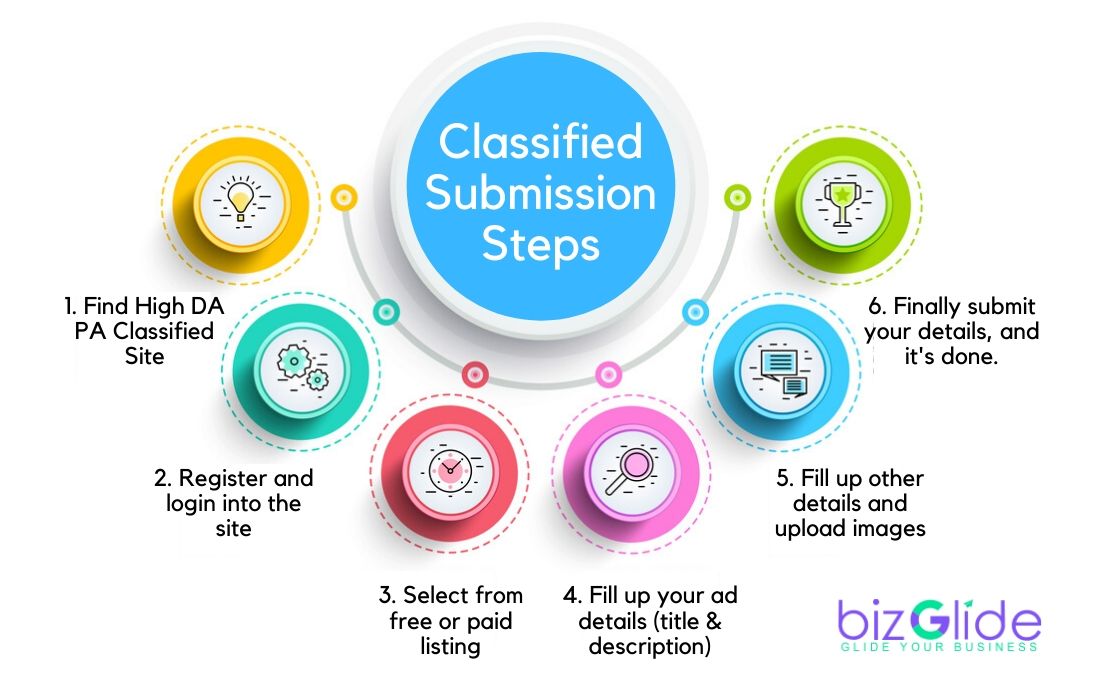 Classified Submission Steps

1. Find High DA PA Classified Site

2. Register and login into the site

3. Select from free or paid listing

4. Fill up your ad details (title & description)

5. Fill up other details and upload images

6. Finally submit your details, and it's done.

bizGlide
GLIDE YOUR BUSINESS